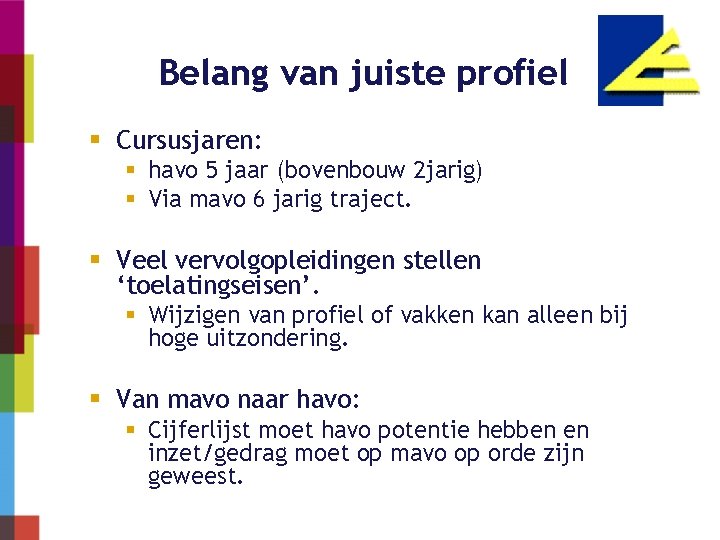 Belang van juiste profiel

- Cursusjaren:
  - havo 5 jaar (bovenbouw 2jarig)
  - Via mavo 6 jarig traject.

- Veel vervolgopleidingen stellen ‘toelatingseisen’.
  - Wijzigen van profiel of vakken kan alleen bij hoge uitzondering.

- Van mavo naar havo:
  - Cijferlijst moet havo potentie hebben en inzet/gedrag moet op mavo op orde zijn geweest.